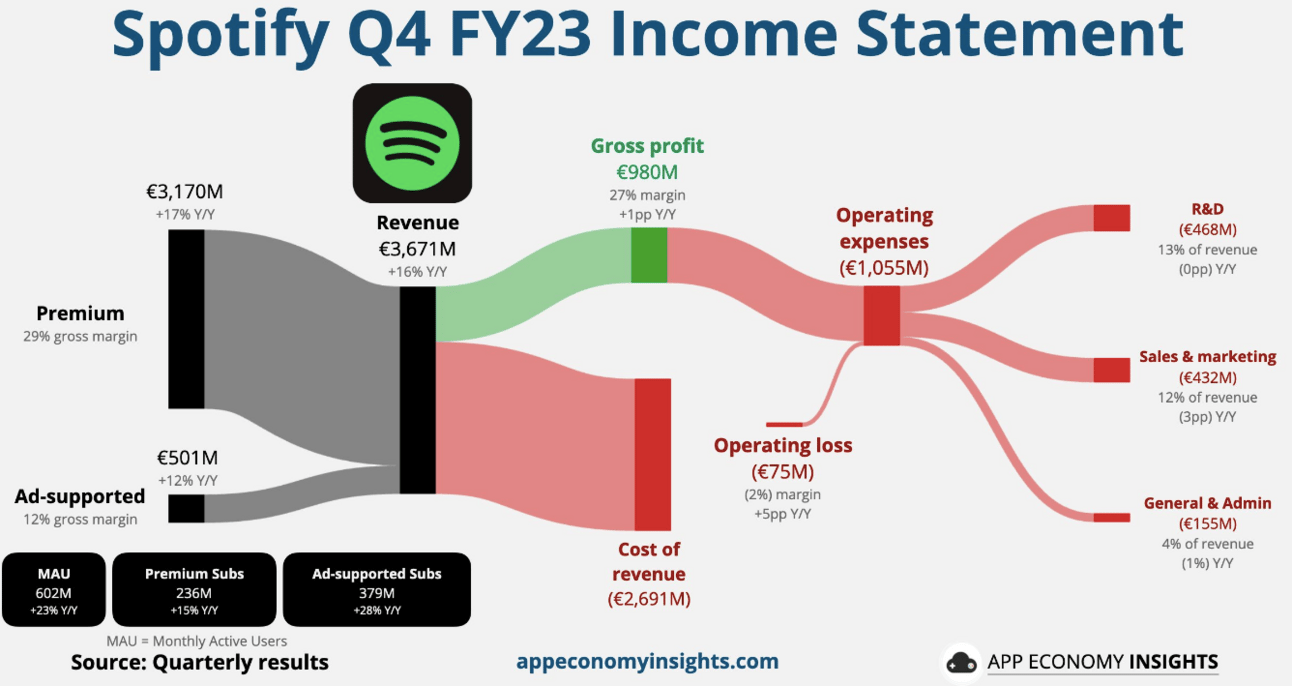 Spotify Q4 FY23 Income Statement

€3,170M
+17% Y/Y

Premium
29% gross margin

€501M
+12% Y/Y

Ad-supported
12% gross margin

Revenue
€3,671M
+16% Y/Y

Gross profit
€980M
27% margin
+1pp Y/Y

Cost of revenue
(€2,691M)

Operating expenses
(€1,055M)

Operating loss
(€75M)
(2%) margin
+5pp Y/Y

R&D
(€468M)
13% of revenue
(0pp) Y/Y

Sales & marketing
(€432M)
12% of revenue
(3pp) Y/Y

General & Admin
(€155M)
4% of revenue
(1%) Y/Y

MAU
602M
+23% Y/Y

Premium Subs
236M
+15% Y/Y

Ad-supported Subs
379M
+28% Y/Y

MAU = Monthly Active Users
Source: Quarterly results

appeconomyinsights.com

APP ECONOMY INSIGHTS